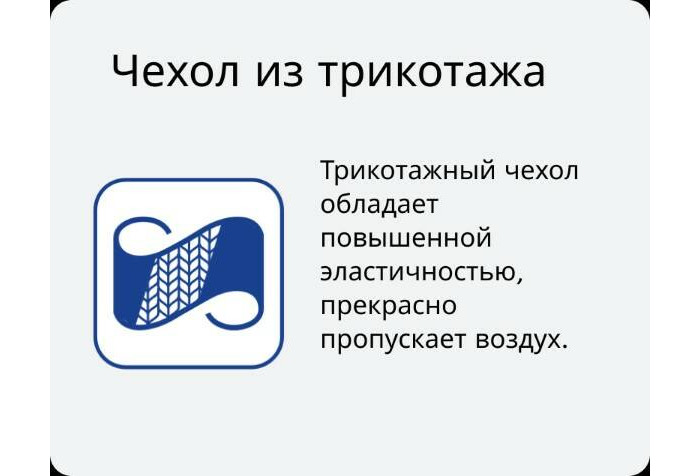 Чехол из трикотажа

Трикотажный чехол обладает повышенной эластичностью, прекрасно пропускает воздух.